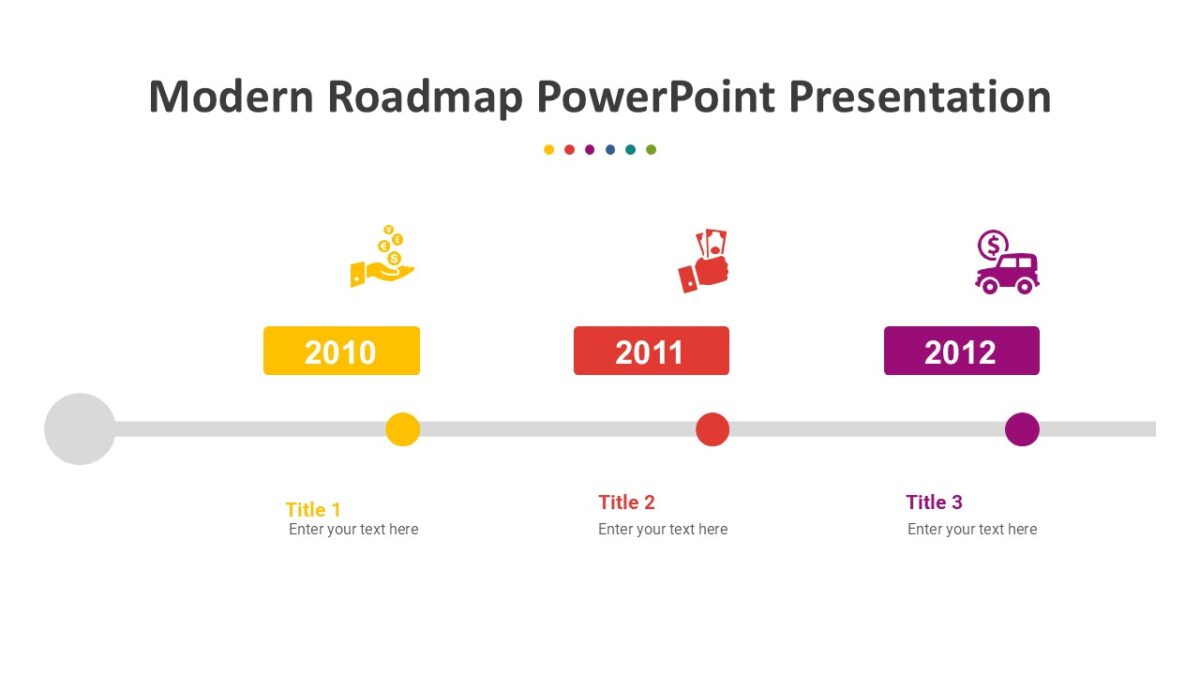 Modern Roadmap PowerPoint Presentation

2010

2011

2012

Title 1
Enter your text here

Title 2
Enter your text here

Title 3
Enter your text here